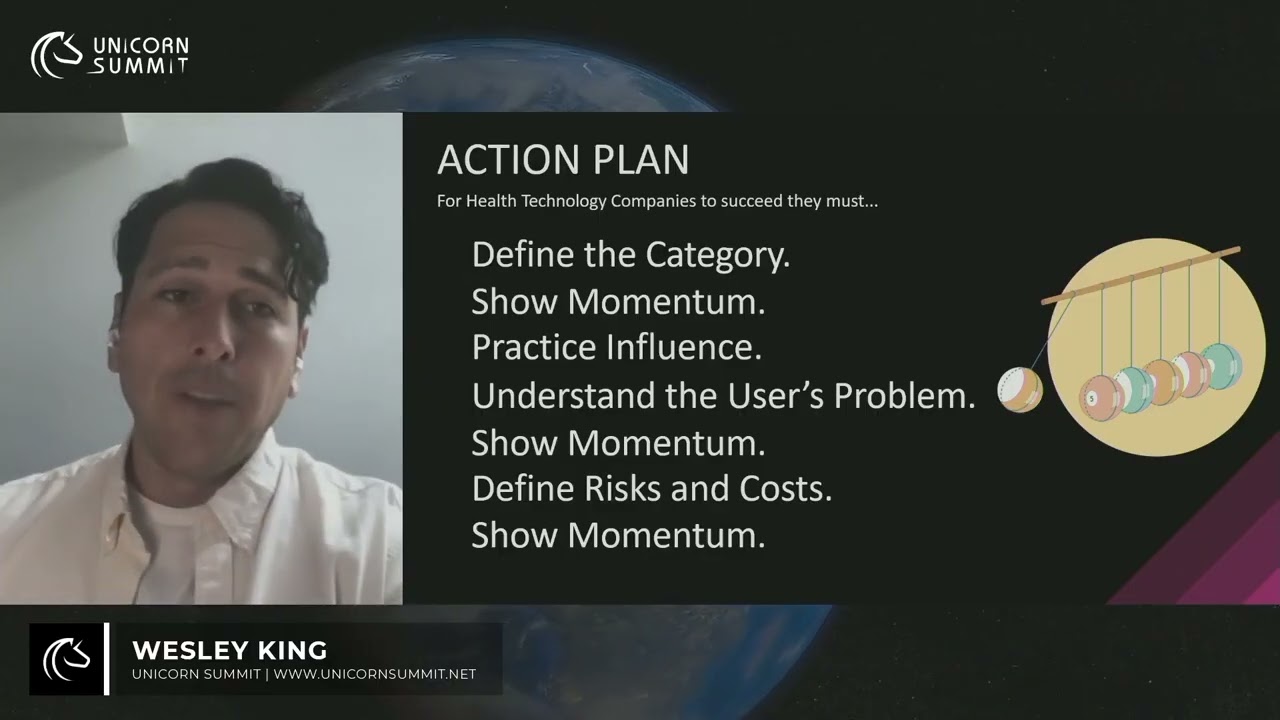 UNICORN SUMMIT

ACTION PLAN

For Health Technology Companies to succeed they must...

Define the Category.
Show Momentum.
Practice Influence.
Understand the User's Problem.
Show Momentum.
Define Risks and Costs.
Show Momentum.

5

WESLEY KING
UNICORN SUMMIT | WWW.UNICORNSUMMIT.NET